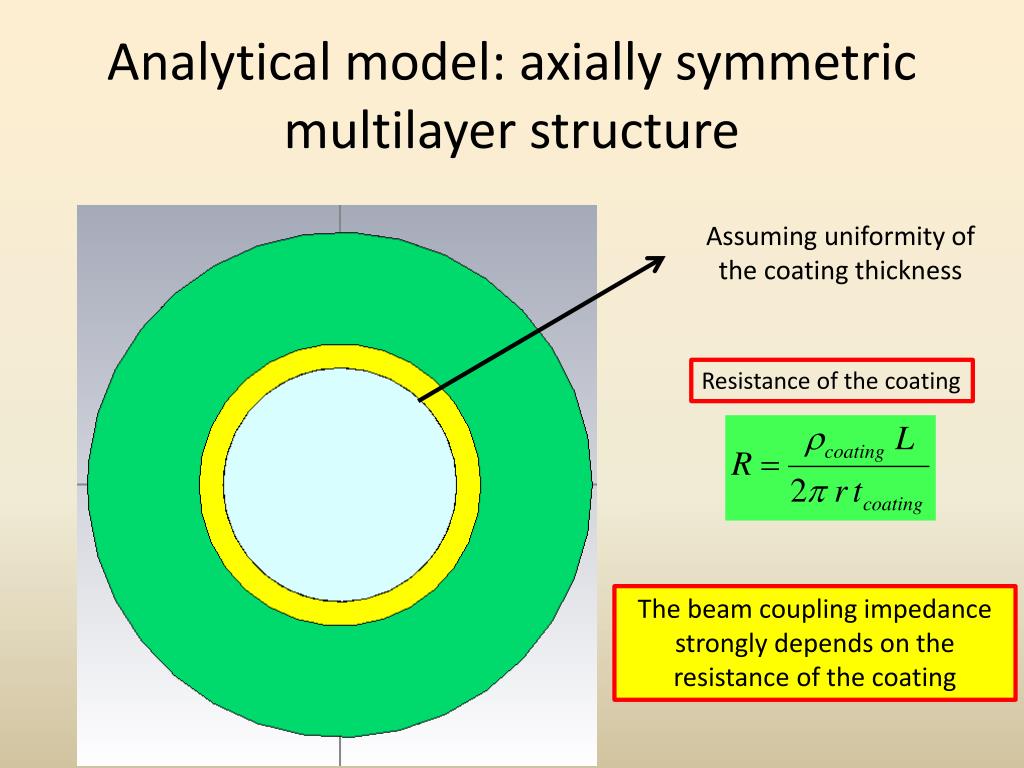 Analytical model: axially symmetric multilayer structure

Assuming uniformity of the coating thickness

Resistance of the coating

$R = \frac{\rho_{coating} L}{2\pi r t_{coating}}$

The beam coupling impedance strongly depends on the resistance of the coating